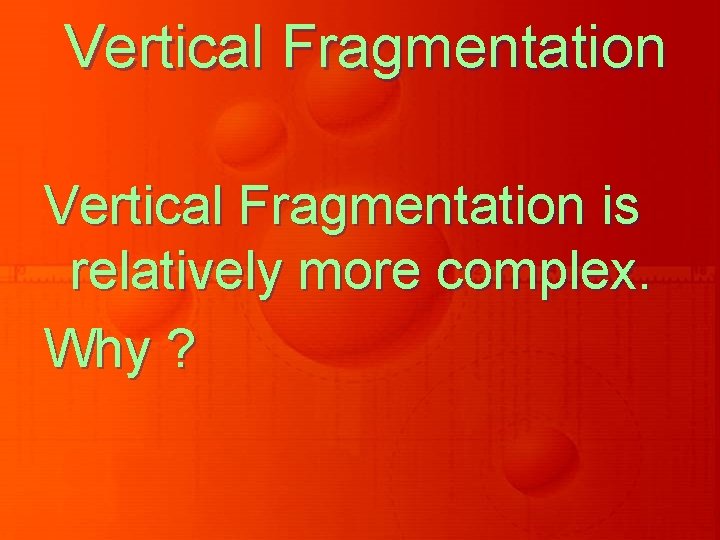 Vertical Fragmentation

Vertical Fragmentation is relatively more complex.

Why ?